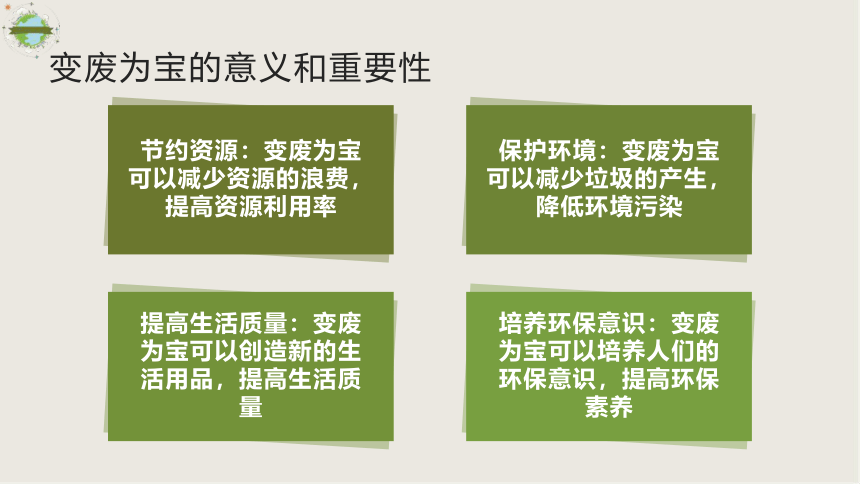 变废为宝的意义和重要性

节约资源：变废为宝可以减少资源的浪费，提高资源利用率

保护环境：变废为宝可以减少垃圾的产生，降低环境污染

提高生活质量：变废为宝可以创造新的生活用品，提高生活质量

培养环保意识：变废为宝可以培养人们的环保意识，提高环保素养